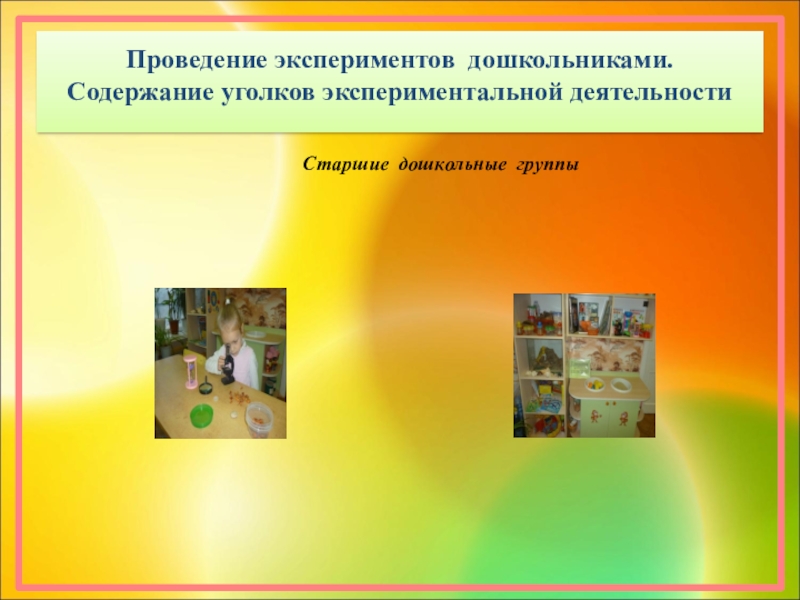 Проведение экспериментов дошкольниками. Содержание уголков экспериментальной деятельности

Старшие дошкольные группы